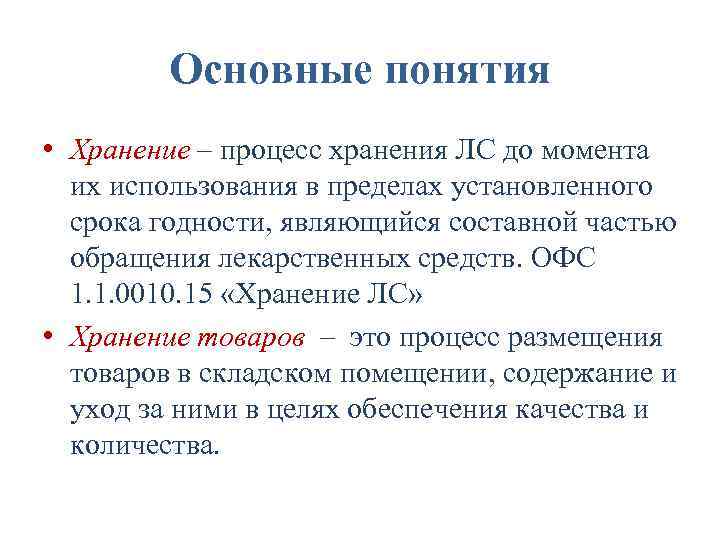 Основные понятия

• Хранение – процесс хранения ЛС до момента их использования в пределах установленного срока годности, являющийся составной частью обращения лекарственных средств. ОФС 1.1.0010.15 «Хранение ЛС»

• Хранение товаров – это процесс размещения товаров в складском помещении, содержание и уход за ними в целях обеспечения качества и количества.